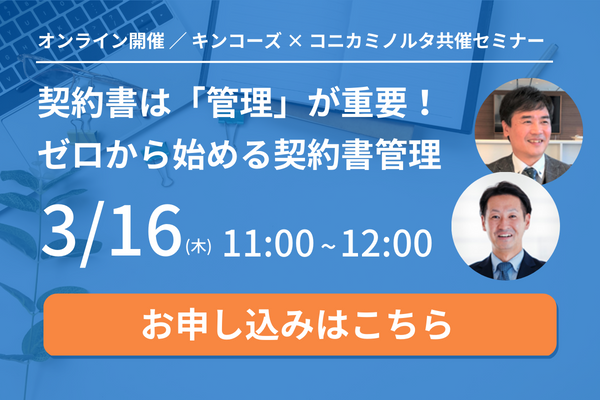 オンライン開催 ／ キンコーズ × コニカミノルタ共催セミナー

契約書は「管理」が重要！
ゼロから始める契約書管理

3/16(木) 11:00 ~ 12:00

お申し込みはこちら